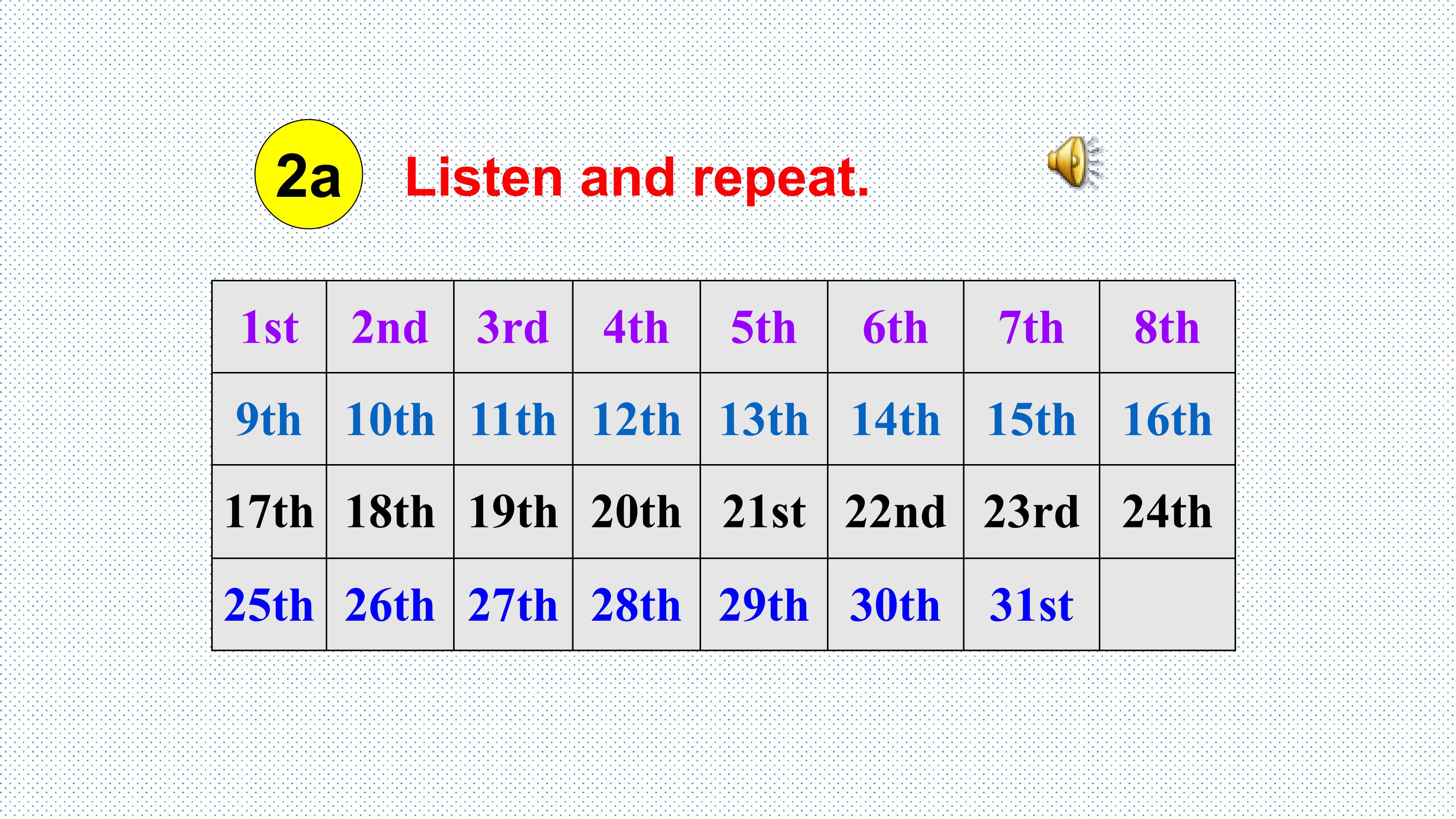 2a Listen and repeat.

| 1st | 2nd | 3rd | 4th | 5th | 6th | 7th | 8th |
|---|---|---|---|---|---|---|---|
| 9th | 10th | 11th | 12th | 13th | 14th | 15th | 16th |
| 17th | 18th | 19th | 20th | 21st | 22nd | 23rd | 24th |
| 25th | 26th | 27th | 28th | 29th | 30th | 31st | |